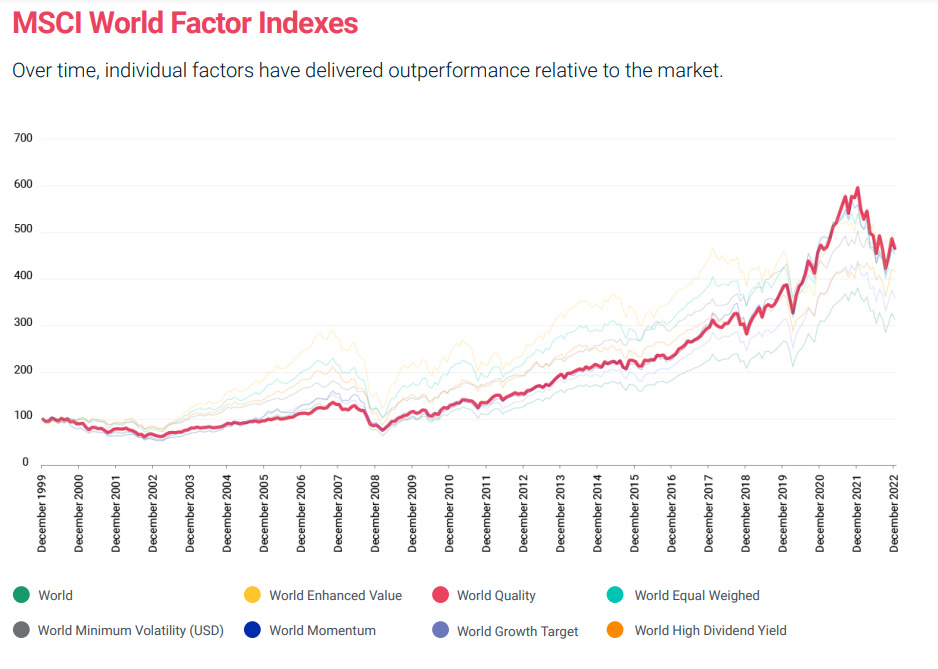 MSCI World Factor Indexes

Over time, individual factors have delivered outperformance relative to the market.

700
600
500
400
300
200
100
0

December 1999
December 2000
December 2001
December 2002
December 2003
December 2004
December 2005
December 2006
December 2007
December 2008
December 2009
December 2010
December 2011
December 2012
December 2013
December 2014
December 2015
December 2016
December 2017
December 2018
December 2019
December 2020
December 2021
December 2022

World
World Enhanced Value
World Quality
World Equal Weighed
World Minimum Volatility (USD)
World Momentum
World Growth Target
World High Dividend Yield